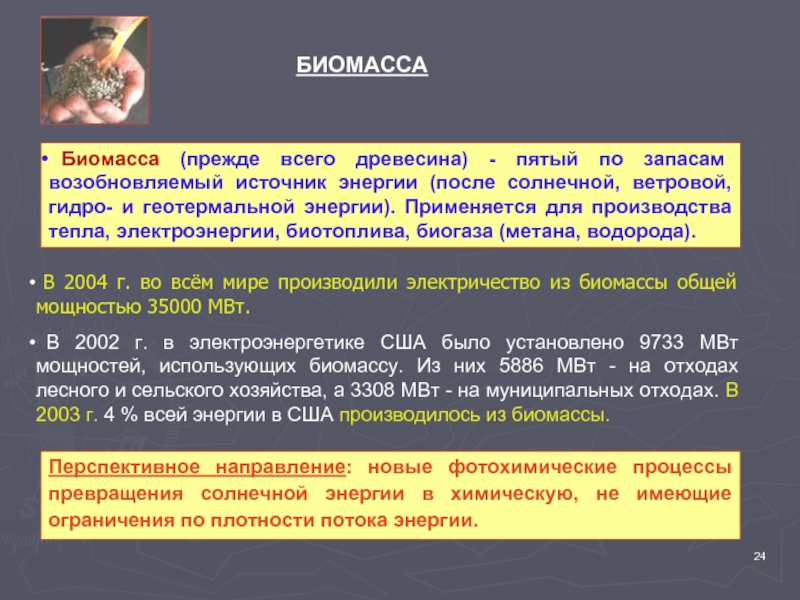 БИОМАССА

• Биомасса (прежде всего древесина) - пятый по запасам возобновляемый источник энергии (после солнечной, ветровой, гидро- и геотермальной энергии). Применяется для производства тепла, электроэнергии, биотоплива, биогаза (метана, водорода).

• В 2004 г. во всём мире производили электричество из биомассы общей мощностью 35000 МВт.

• В 2002 г. в электроэнергетике США было установлено 9733 МВт мощностей, использующих биомассу. Из них 5886 МВт - на отходах лесного и сельского хозяйства, а 3308 МВт - на муниципальных отходах. В 2003 г. 4 % всей энергии в США производилось из биомассы.

Перспективное направление: новые фотохимические процессы превращения солнечной энергии в химическую, не имеющие ограничения по плотности потока энергии.

24